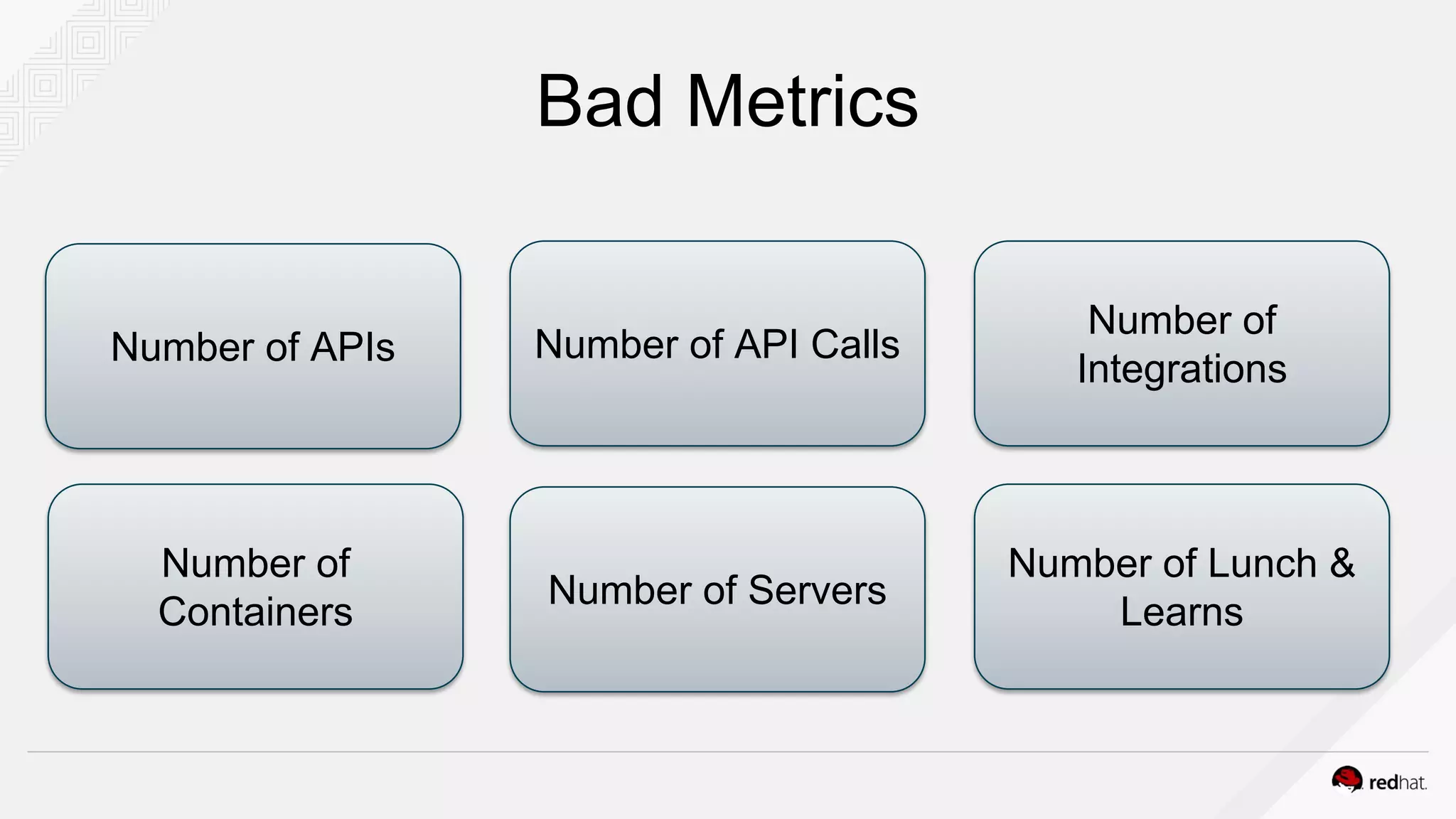 Bad Metrics

Number of APIs

Number of API Calls

Number of Integrations

Number of Containers

Number of Servers

Number of Lunch & Learns

redhat.